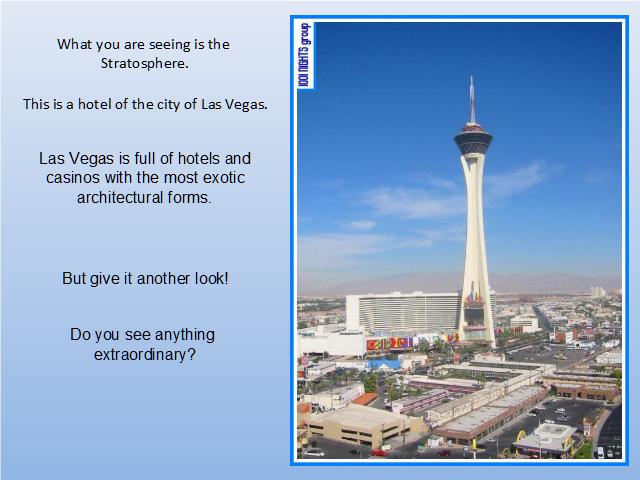 What you are seeing is the Stratosphere.

This is a hotel of the city of Las Vegas.

Las Vegas is full of hotels and casinos with the most exotic architectural forms.

But give it another look!

Do you see anything extraordinary?

1001 NIGHTS group